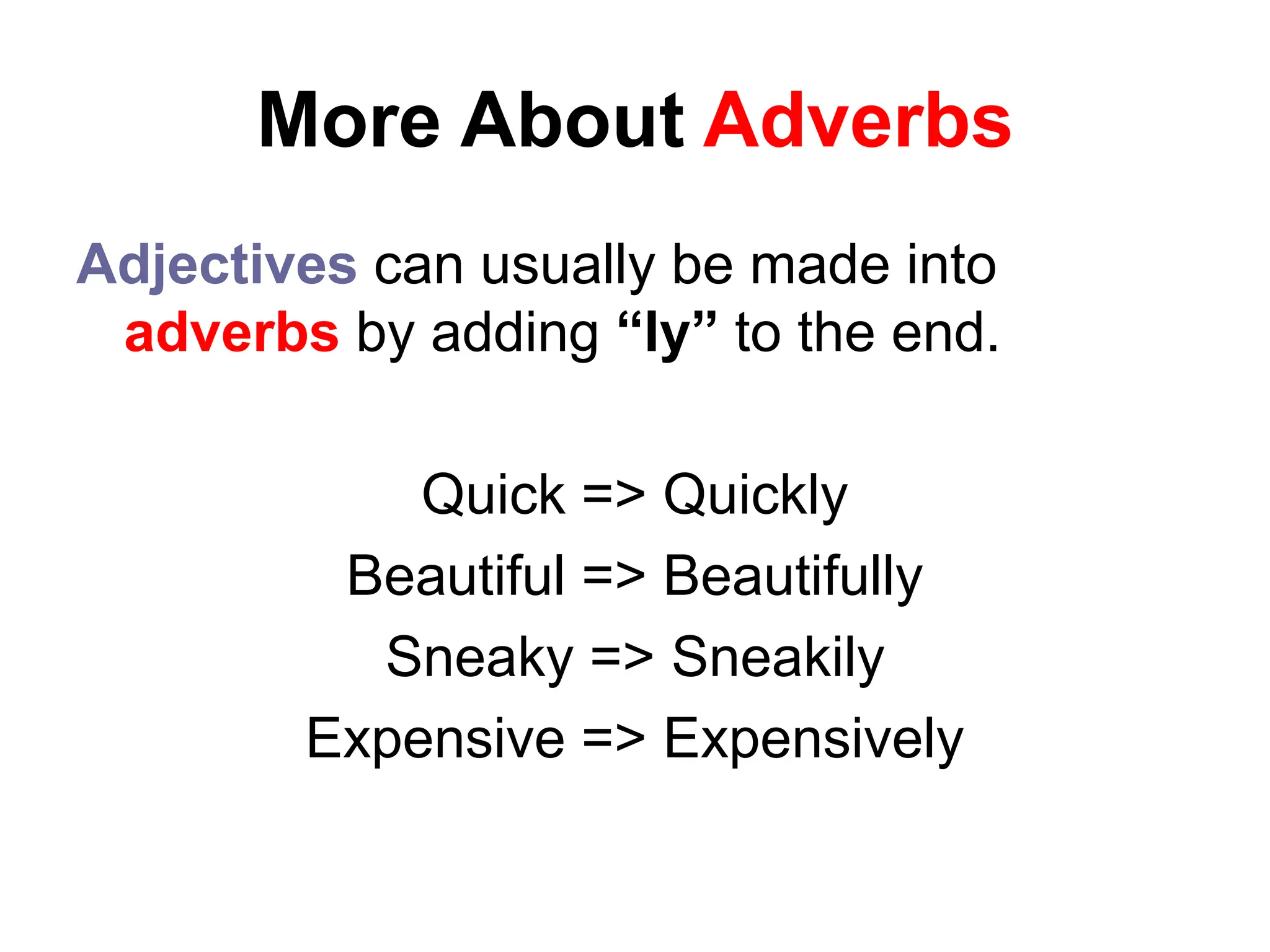 More About Adverbs

Adjectives can usually be made into adverbs by adding “ly” to the end.

Quick => Quickly
Beautiful => Beautifully
Sneaky => Sneakily
Expensive => Expensively